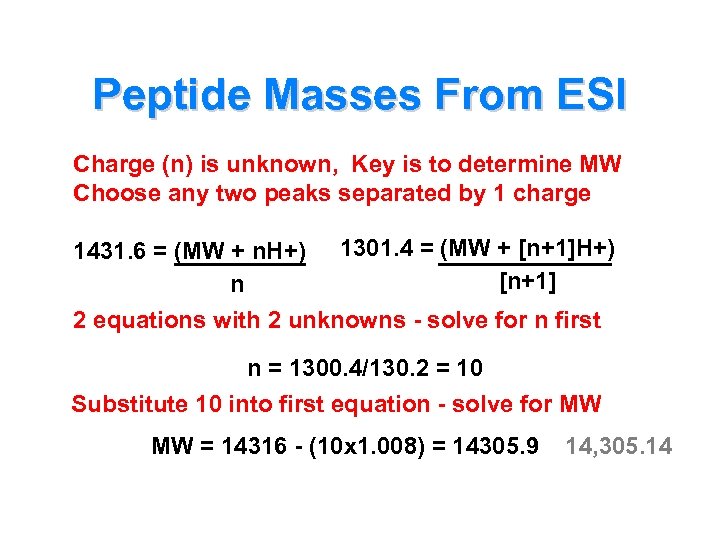 Peptide Masses From ESI

Charge (n) is unknown, Key is to determine MW
Choose any two peaks separated by 1 charge

$1431.6 = \frac{(MW + nH+)}{n}$ $1301.4 = \frac{(MW + [n+1]H+)}{[n+1]}$

2 equations with 2 unknowns - solve for n first

n = 1300.4/130.2 = 10

Substitute 10 into first equation - solve for MW

MW = 14316 - (10x1.008) = 14305.9 14,305.14